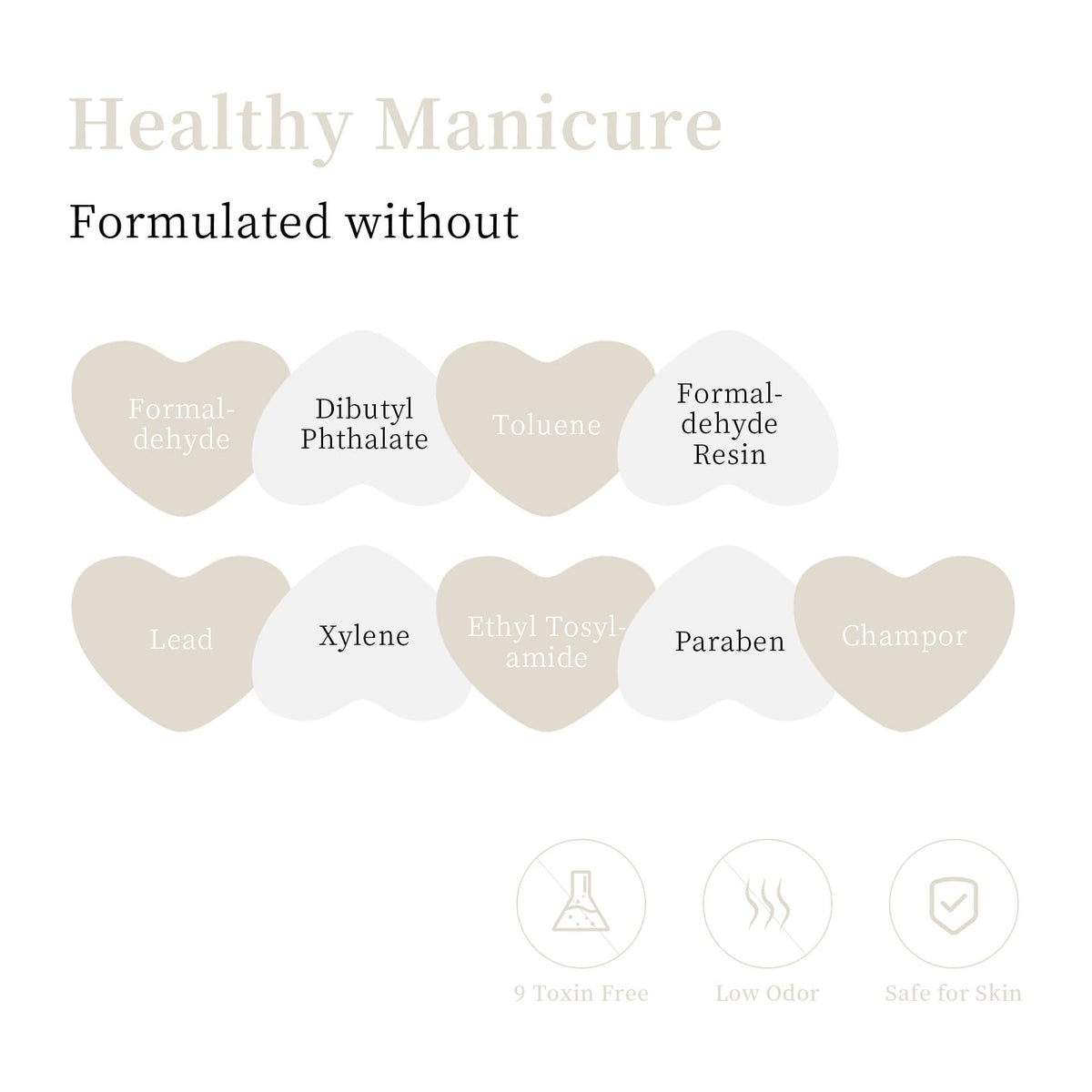 Healthy Manicure

Formulated without

Formaldehyde

Dibutyl Phthalate

Toluene

Formaldehyde Resin

Lead

Xylene

Ethyl Tosylamide

Paraben

Champor

9 Toxin Free

Low Odor

Safe for Skin